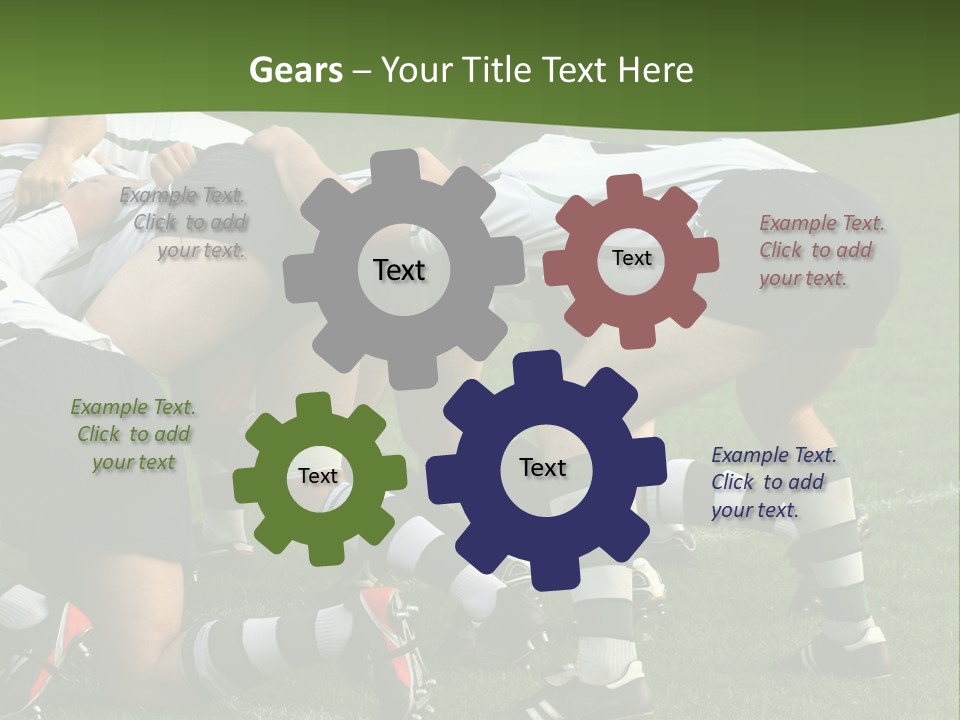 Gears – Your Title Text Here

Example Text. Click to add your text.

Text

Text

Example Text. Click to add your text.

Example Text. Click to add your text

Text

Text

Example Text. Click to add your text.